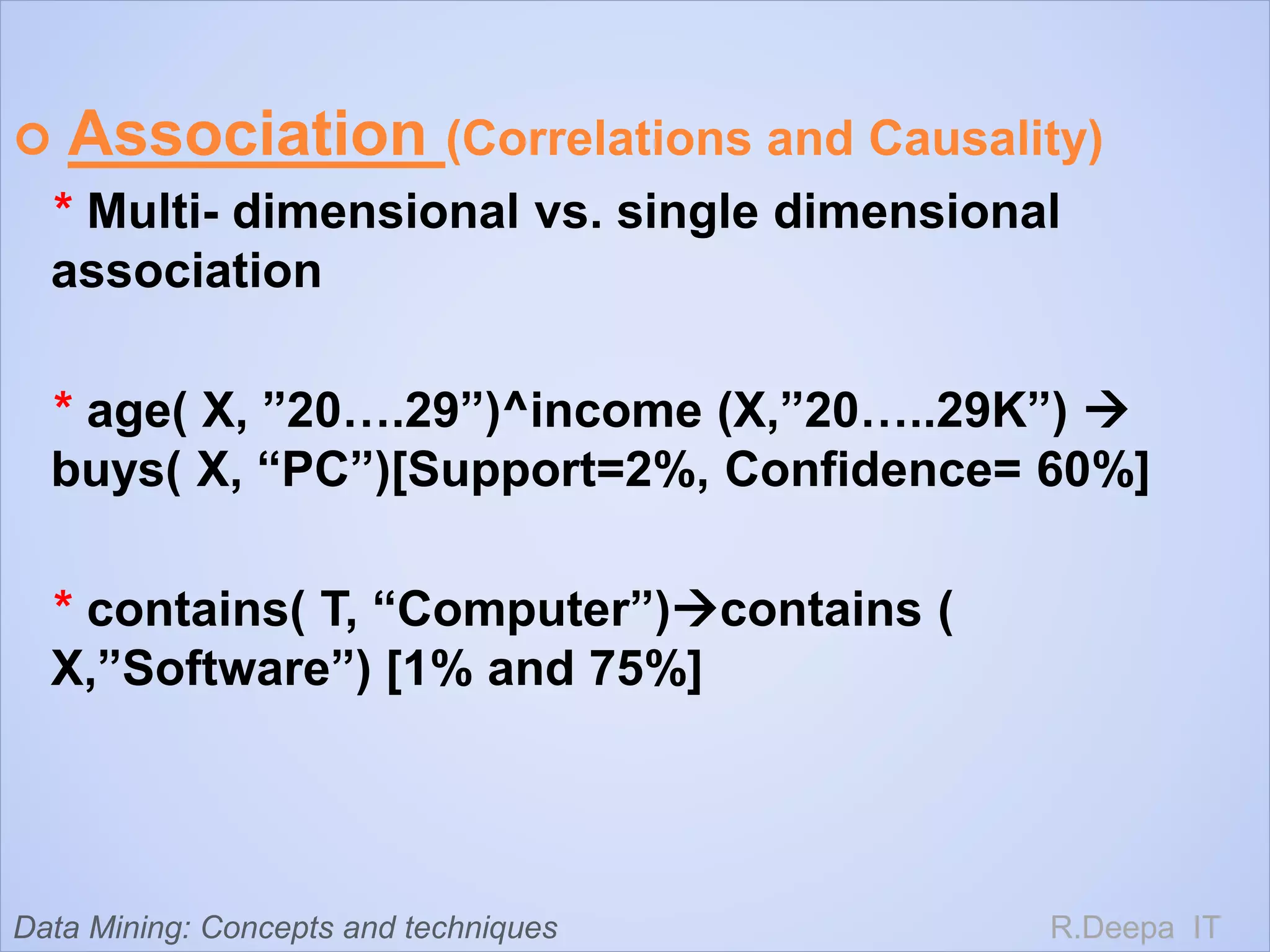 Association (Correlations and Causality)

* Multi- dimensional vs. single dimensional association

* age( X, ”20….29”)^income (X,”20…..29K”) → buys( X, “PC”)[Support=2%, Confidence= 60%]

* contains( T, “Computer”)→contains ( X,”Software”) [1% and 75%]

Data Mining: Concepts and techniques

R.Deepa IT